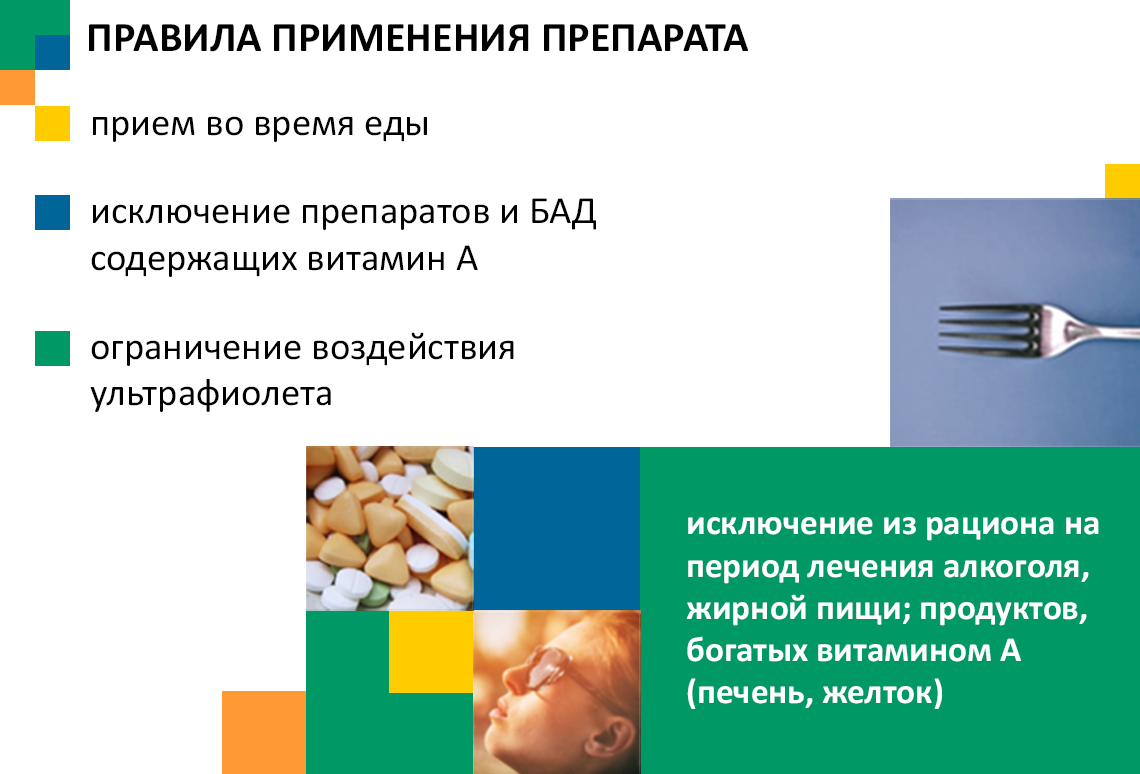 ПРАВИЛА ПРИМЕНЕНИЯ ПРЕПАРАТА

прием во время еды

исключение препаратов и БАД содержащих витамин А

ограничение воздействия ультрафиолета

исключение из рациона на период лечения алкоголя, жирной пищи; продуктов, богатых витамином А (печень, желток)